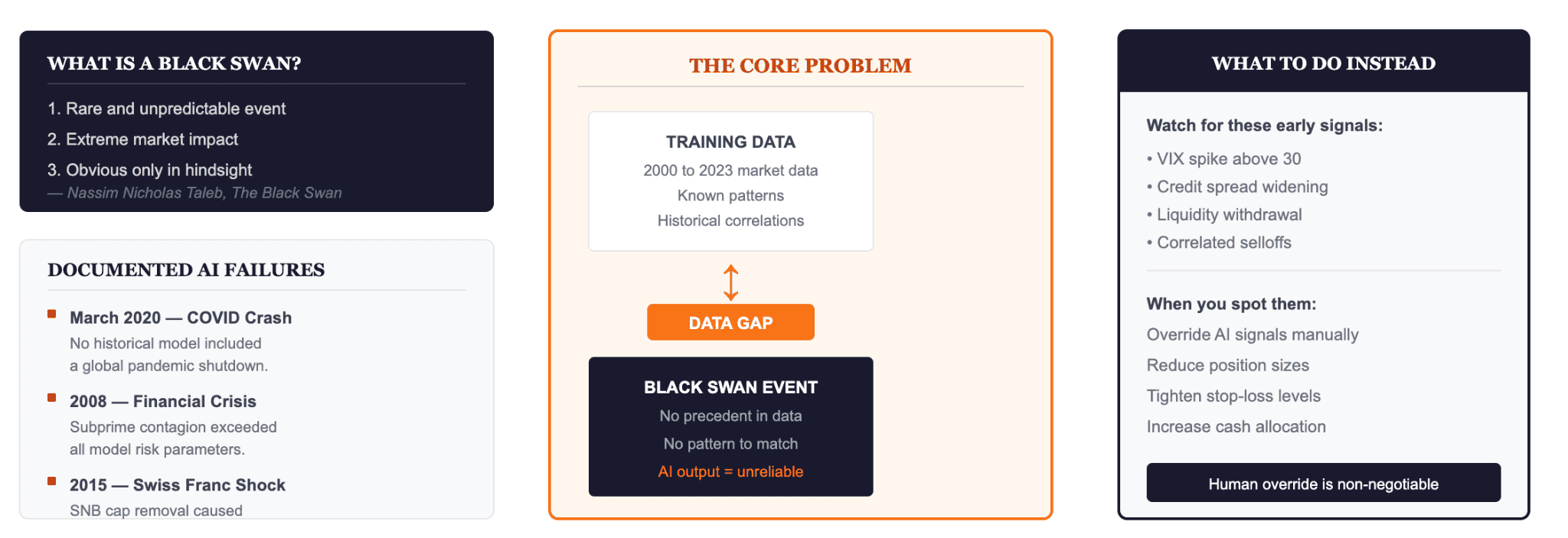 WHAT IS A BLACK SWAN?

1. Rare and unpredictable event
2. Extreme market impact
3. Obvious only in hindsight
— Nassim Nicholas Taleb, The Black Swan

DOCUMENTED AI FAILURES

March 2020 — COVID Crash
No historical model included a global pandemic shutdown.

2008 — Financial Crisis
Subprime contagion exceeded all model risk parameters.

2015 — Swiss Franc Shock
SNB cap removal caused

THE CORE PROBLEM

TRAINING DATA
2000 to 2023 market data
Known patterns
Historical correlations

DATA GAP

BLACK SWAN EVENT
No precedent in data
No pattern to match
AI output = unreliable

WHAT TO DO INSTEAD

Watch for these early signals:
• VIX spike above 30
• Credit spread widening
• Liquidity withdrawal
• Correlated selloffs

When you spot them:
Override AI signals manually
Reduce position sizes
Tighten stop-loss levels
Increase cash allocation

Human override is non-negotiable